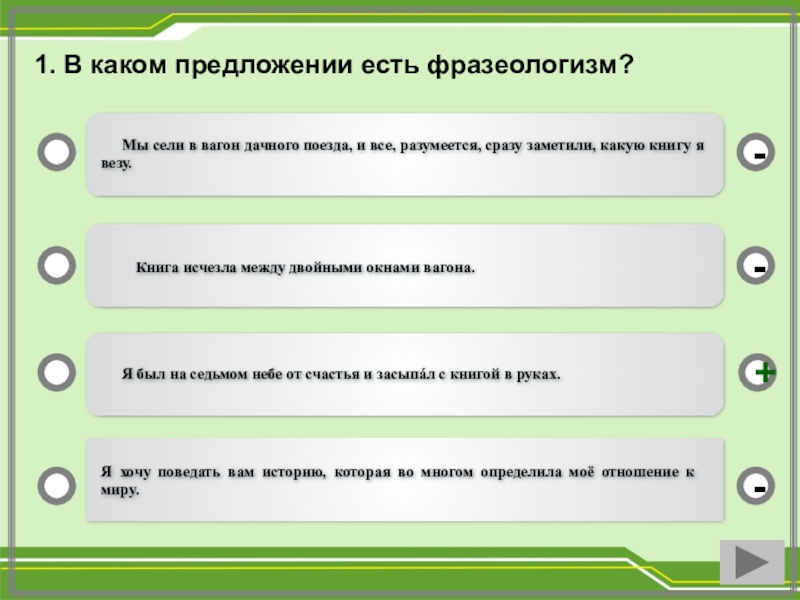 1. В каком предложении есть фразеологизм?

Мы сели в вагон дачного поезда, и все, разумеется, сразу заметили, какую книгу я везу.

-

Книга исчезла между двойными окнами вагона.

-

Я был на седьмом небе от счастья и засыпа́л с книгой в руках.

+

Я хочу поведать вам историю, которая во многом определила моё отношение к миру.

-